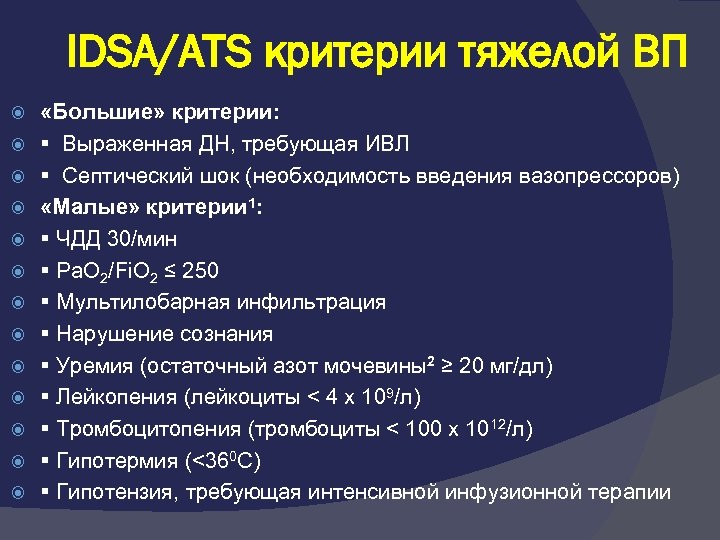 IDSA/ATS критерии тяжелой ВП

«Большие» критерии:
▪ Выраженная ДН, требующая ИВЛ
▪ Септический шок (необходимость введения вазопрессоров)
«Малые» критерии$^1$:
▪ ЧДД 30/мин
▪ $PaO_2/FiO_2 \leq 250$
▪ Мультилобарная инфильтрация
▪ Нарушение сознания
▪ Уремия (остаточный азот мочевины$^2$ ≥ 20 мг/дл)
▪ Лейкопения (лейкоциты < 4 x $10^9$/л)
▪ Тромбоцитопения (тромбоциты < 100 x $10^{12}$/л)
▪ Гипотермия (<$36^0$C)
▪ Гипотензия, требующая интенсивной инфузионной терапии